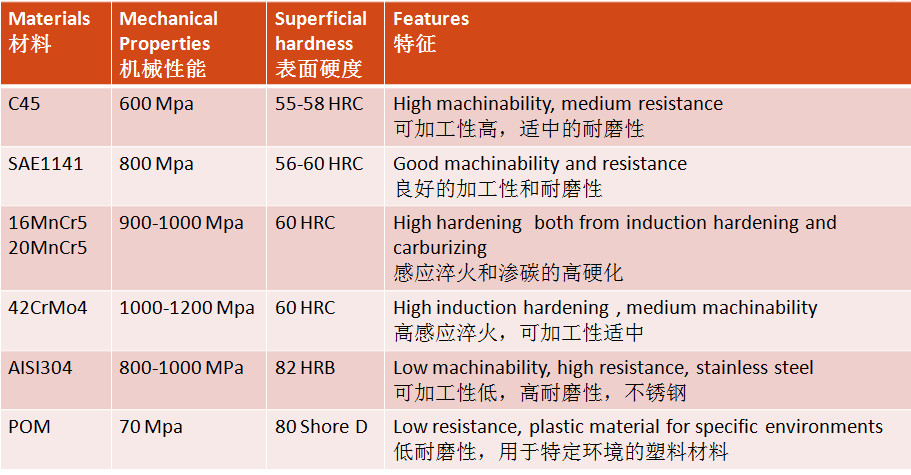 | Materials 材料 | Mechanical Properties 机械性能 | Superficial hardness 表面硬度 | Features 特征 |
|---|---|---|---|
| C45 | 600 Mpa | 55-58 HRC | High machinability, medium resistance 可加工性高，适中的耐磨性 |
| SAE1141 | 800 Mpa | 56-60 HRC | Good machinability and resistance 良好的加工性和耐磨性 |
| 16MnCr5 20MnCr5 | 900-1000 Mpa | 60 HRC | High hardening both from induction hardening and carburizing 感应淬火和渗碳的高硬化 |
| 42CrMo4 | 1000-1200 Mpa | 60 HRC | High induction hardening , medium machinability 高感应淬火，可加工性适中 |
| AISI304 | 800-1000 MPa | 82 HRB | Low machinability, high resistance, stainless steel 可加工性低，高耐磨性，不锈钢 |
| POM | 70 Mpa | 80 Shore D | Low resistance, plastic material for specific environments 低耐磨性，用于特定环境的塑料材料 |